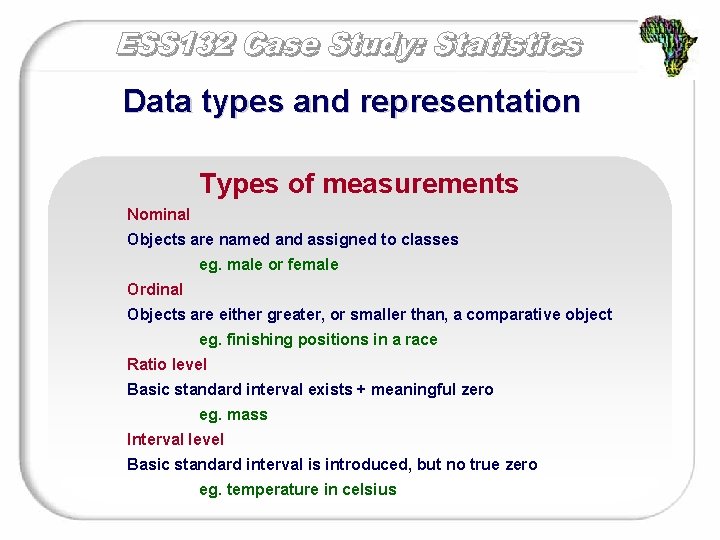 ESS132 Case Study: Statistics

Data types and representation

Types of measurements

Nominal

Objects are named and assigned to classes

eg. male or female

Ordinal

Objects are either greater, or smaller than, a comparative object

eg. finishing positions in a race

Ratio level

Basic standard interval exists + meaningful zero

eg. mass

Interval level

Basic standard interval is introduced, but no true zero

eg. temperature in celsius